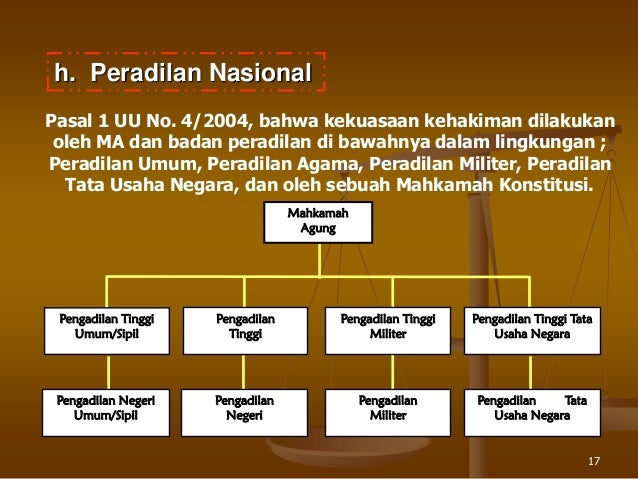 h. Peradilan Nasional

Pasal 1 UU No. 4/2004, bahwa kekuasaan kehakiman dilakukan oleh MA dan badan peradilan di bawahnya dalam lingkungan ; Peradilan Umum, Peradilan Agama, Peradilan Militer, Peradilan Tata Usaha Negara, dan oleh sebuah Mahkamah Konstitusi.

Mahkamah Agung

Pengadilan Tinggi Umum/Sipil

Pengadilan Tinggi

Pengadilan Tinggi Militer

Pengadilan Tinggi Tata Usaha Negara

Pengadilan Negeri Umum/Sipil

Pengadilan Negeri

Pengadilan Militer

Pengadilan Tata Usaha Negara

17